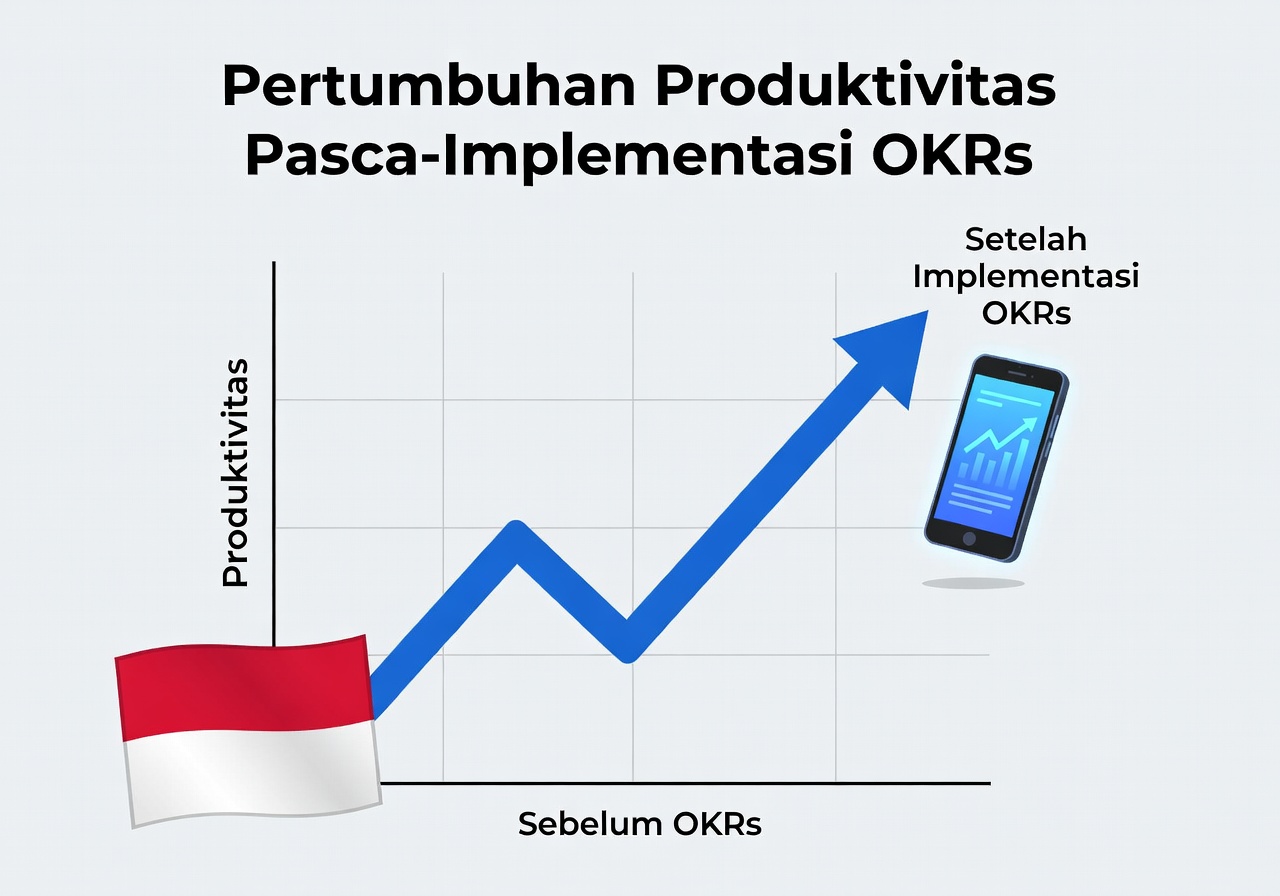 Pertumbuhan Produktivitas Pasca-Implementasi OKRs

Setelah Implementasi OKRs

Produktivitas

Sebelum OKRs